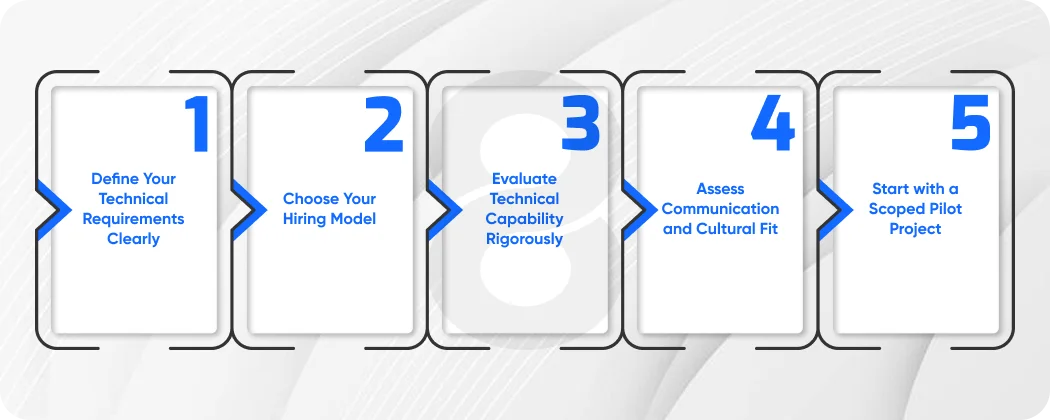 1
Define Your Technical Requirements Clearly

2
Choose Your Hiring Model

3
Evaluate Technical Capability Rigorously

4
Assess Communication and Cultural Fit

5
Start with a Scoped Pilot Project